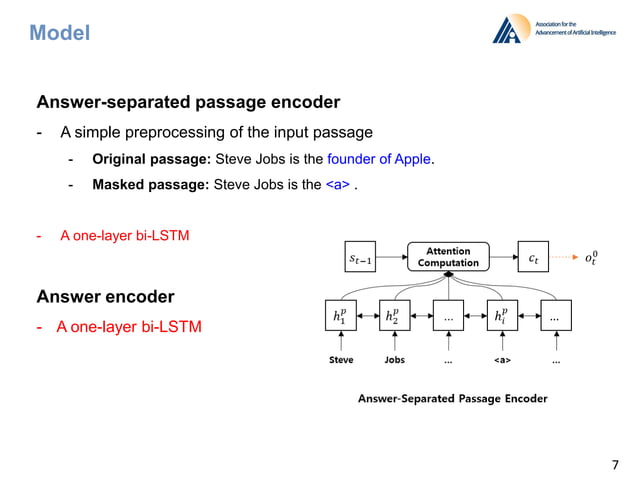 Model

Association for the Advancement of Artificial Intelligence

Answer-separated passage encoder
- A simple preprocessing of the input passage
  - Original passage: Steve Jobs is the founder of Apple.
  - Masked passage: Steve Jobs is the <a> .

- A one-layer bi-LSTM

Answer encoder
- A one-layer bi-LSTM

$s_{t-1}$
Attention Computation
$c_t$
$o_t^0$
$h_1^p$
$h_2^p$
...
$h_i^p$
...
Steve
Jobs
...
<a>
...

Answer-Separated Passage Encoder

7